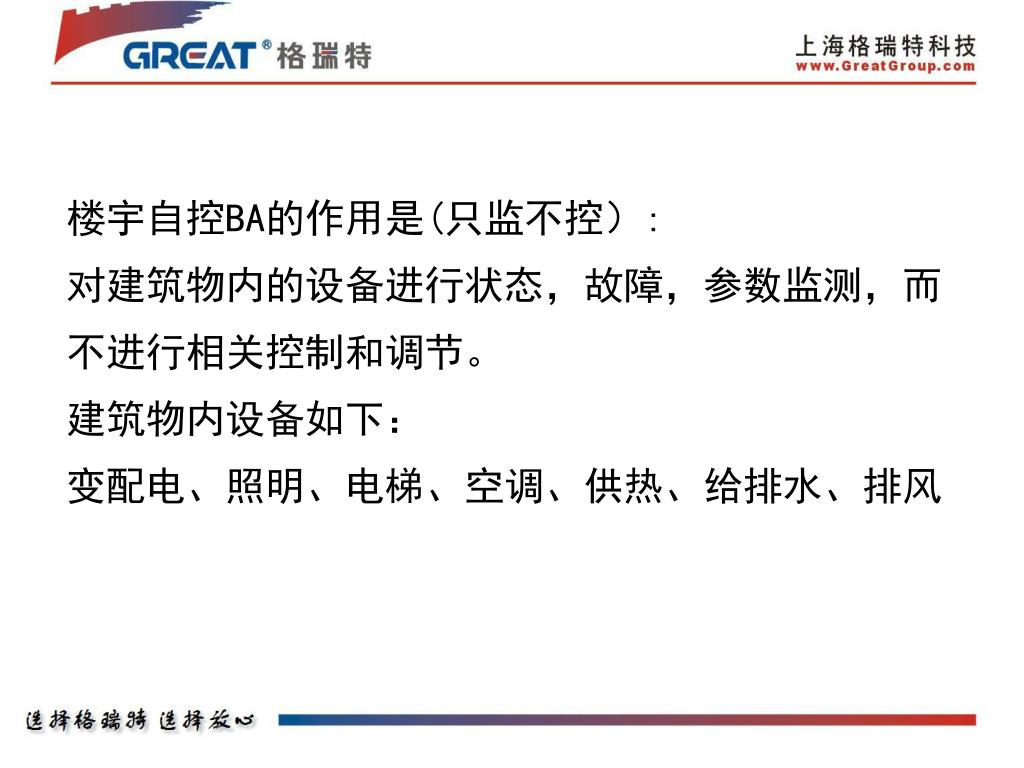 GREAT® 格瑞特

上海格瑞特科技
www.GreatGroup.com

楼宇自控BA的作用是(只监不控）：
对建筑物内的设备进行状态，故障，参数监测，而不进行相关控制和调节。
建筑物内设备如下：
变配电、照明、电梯、空调、供热、给排水、排风

选择格瑞特 选择放心